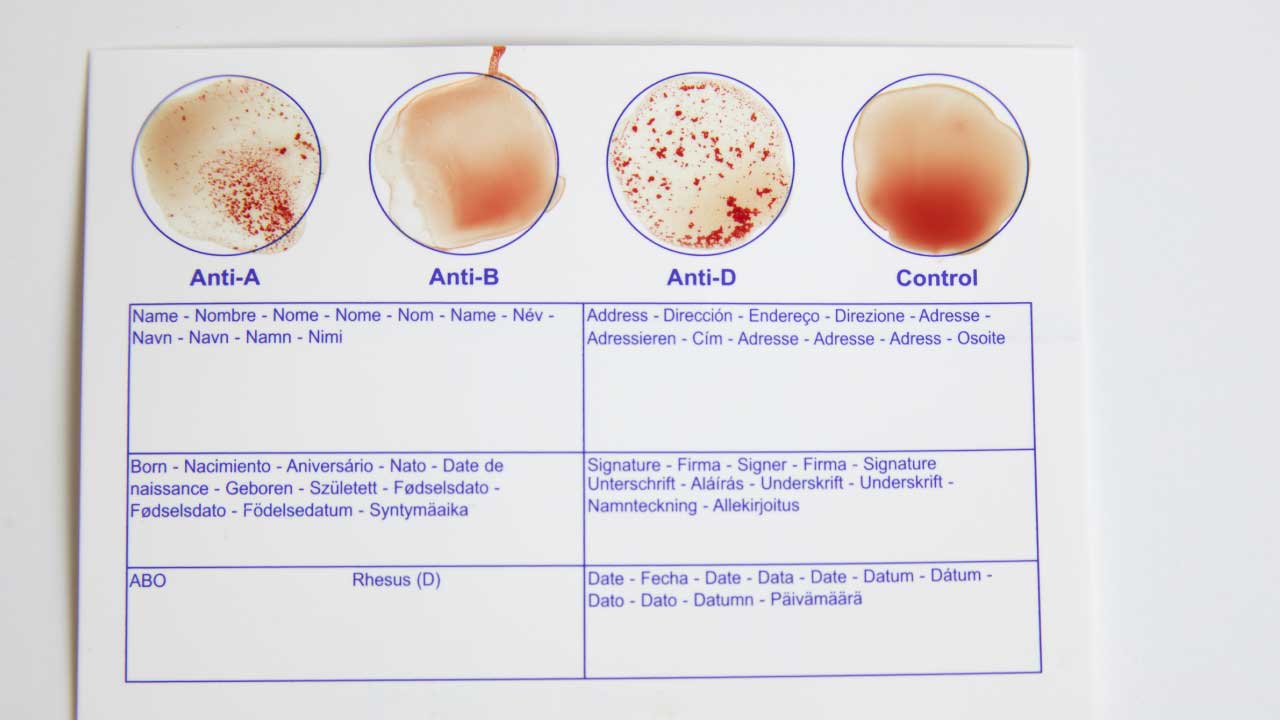 Anti-A Anti-B Anti-D Control

| Name - Nombre - Nome - Nome - Nom - Name - Név - Navn - Navn - Namn - Nimi | Address - Dirección - Endereço - Direzione - Adresse - Adressieren - Cím - Adresse - Adresse - Adress - Osoite |
|---|---|
| Born - Nacimiento - Aniversário - Nato - Date de naissance - Geboren - Született - Fødselsdato - Fødselsdato - Födelsedatum - Syntymäaika | Signature - Firma - Signer - Firma - Signature Unterschrift - Aláírás - Underskrift - Underskrift - Namnteckning - Allekirjoitus |
| ABO Rhesus (D) | Date - Fecha - Date - Data - Date - Datum - Dátum - Dato - Dato - Datumn - Päivämäärä |